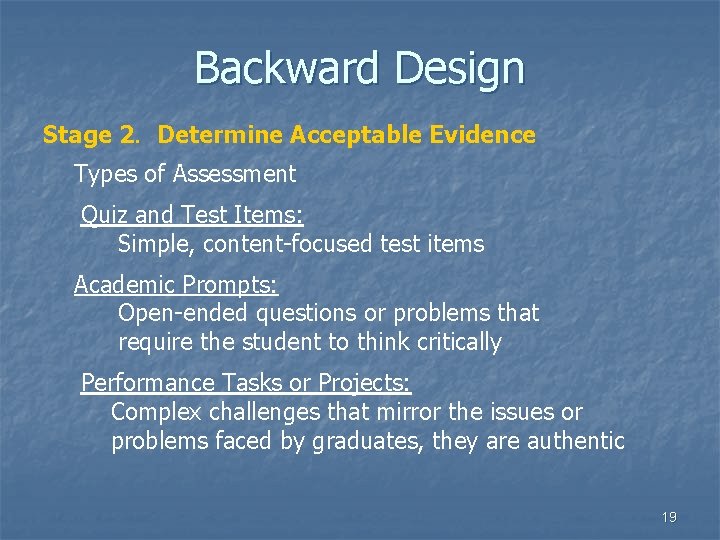 Backward Design

Stage 2. Determine Acceptable Evidence

Types of Assessment

Quiz and Test Items:
Simple, content-focused test items

Academic Prompts:
Open-ended questions or problems that require the student to think critically

Performance Tasks or Projects:
Complex challenges that mirror the issues or problems faced by graduates, they are authentic

19